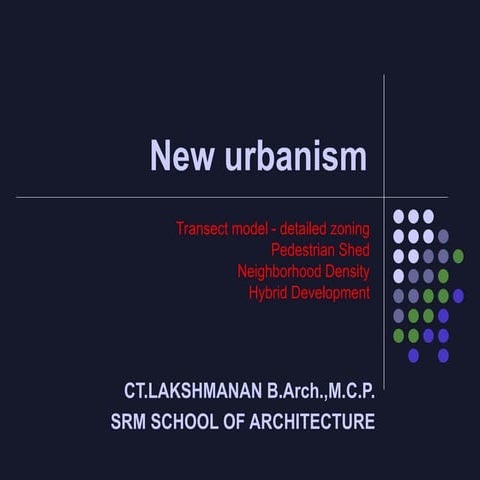 New urbanism

Transect model - detailed zoning
Pedestrian Shed
Neighborhood Density
Hybrid Development

CT.LAKSHMANAN B.Arch.,M.C.P.
SRM SCHOOL OF ARCHITECTURE